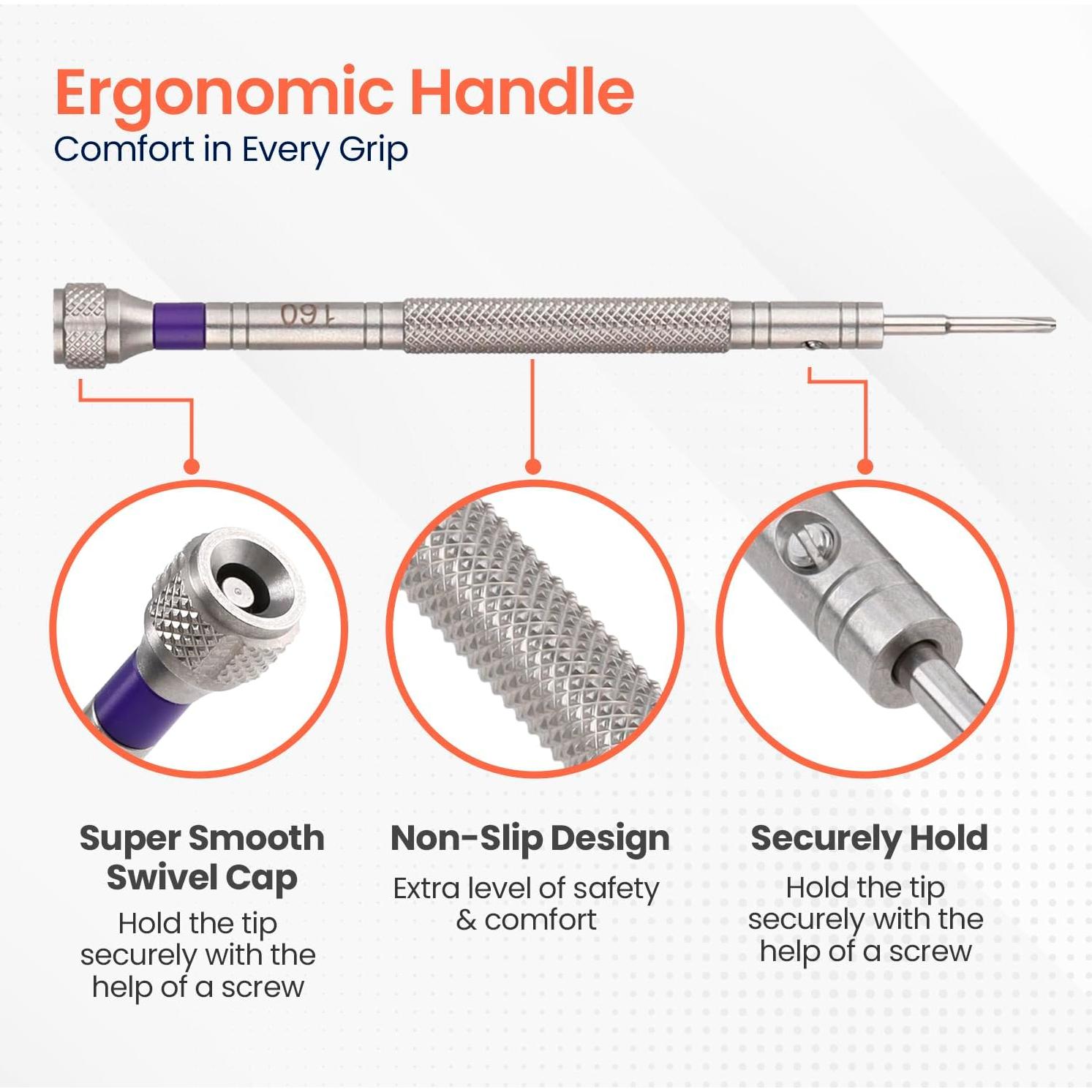 Ergonomic Handle
Comfort in Every Grip

160

Super Smooth Swivel Cap
Hold the tip securely with the help of a screw

Non-Slip Design
Extra level of safety & comfort

Securely Hold
Hold the tip securely with the help of a screw